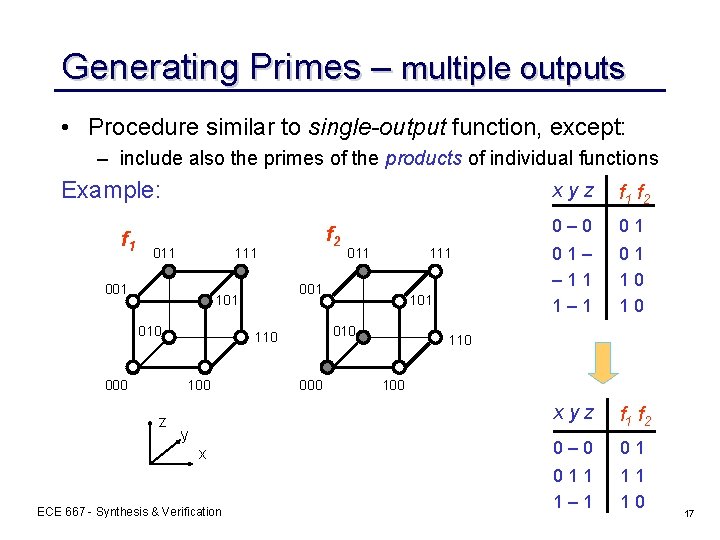 Generating Primes – multiple outputs

• Procedure similar to single-output function, except:
– include also the primes of the products of individual functions

Example:

$f_1$

011 111 001 101 010 110 000 100

$f_2$

011 111 001 101 010 110 000 100

z y x

| x y z | $f_1$ $f_2$ |
|---|---|
| 0 – 0 | 0 1 |
| 0 1 – | 0 1 |
| – 1 1 | 1 0 |
| 1 – 1 | 1 0 |

| x y z | $f_1$ $f_2$ |
|---|---|
| 0 – 0 | 0 1 |
| 0 1 1 | 1 1 |
| 1 – 1 | 1 0 |

ECE 667 - Synthesis & Verification

17